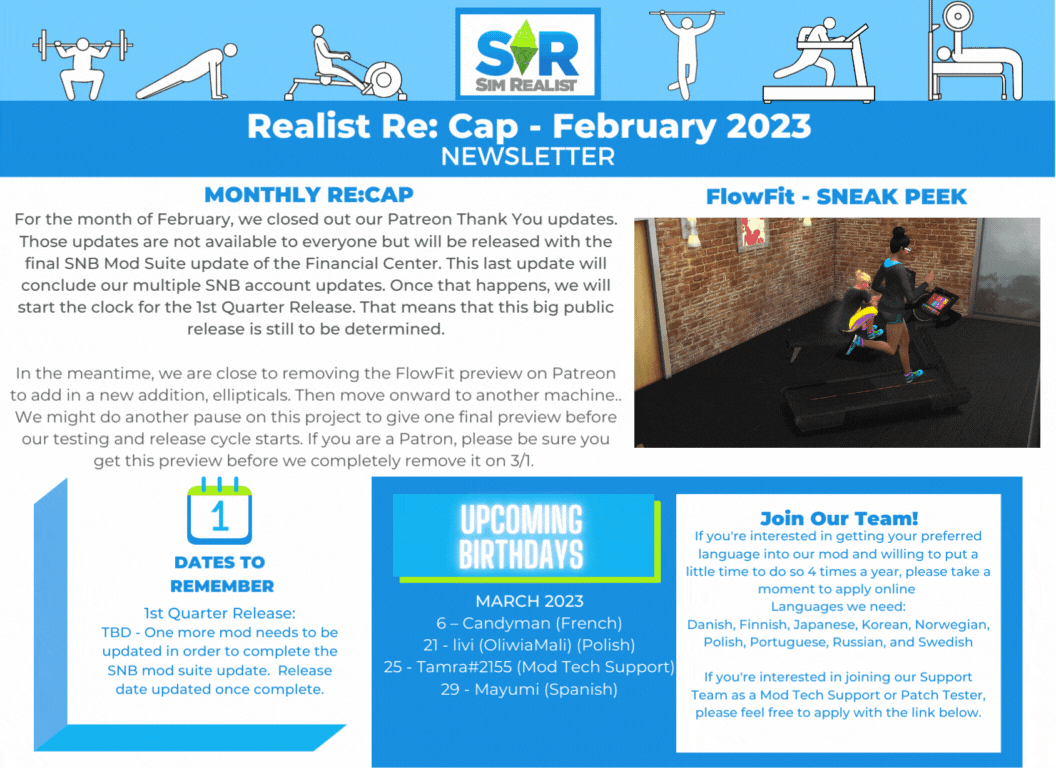 SR
SIM REALIST

Realist Re: Cap - February 2023
NEWSLETTER

MONTHLY RE:CAP

For the month of February, we closed out our Patreon Thank You updates. Those updates are not available to everyone but will be released with the final SNB Mod Suite update of the Financial Center. This last update will conclude our multiple SNB account updates. Once that happens, we will start the clock for the 1st Quarter Release. That means that this big public release is still to be determined.

In the meantime, we are close to removing the FlowFit preview on Patreon to add in a new addition, ellipticals. Then move onward to another machine.. We might do another pause on this project to give one final preview before our testing and release cycle starts. If you are a Patron, please be sure you get this preview before we completely remove it on 3/1.

FlowFit - SNEAK PEEK

1

DATES TO REMEMBER

1st Quarter Release:
TBD - One more mod needs to be updated in order to complete the SNB mod suite update. Release date updated once complete.

UPCOMING BIRTHDAYS

MARCH 2023
6 – Candyman (French)
21 - livi (OliwiaMali) (Polish)
25 - Tamra#2155 (Mod Tech Support)
29 - Mayumi (Spanish)

Join Our Team!
If you're interested in getting your preferred language into our mod and willing to put a little time to do so 4 times a year, please take a moment to apply online
Languages we need:
Danish, Finnish, Japanese, Korean, Norwegian, Polish, Portuguese, Russian, and Swedish

If you're interested in joining our Support Team as a Mod Tech Support or Patch Tester, please feel free to apply with the link below.